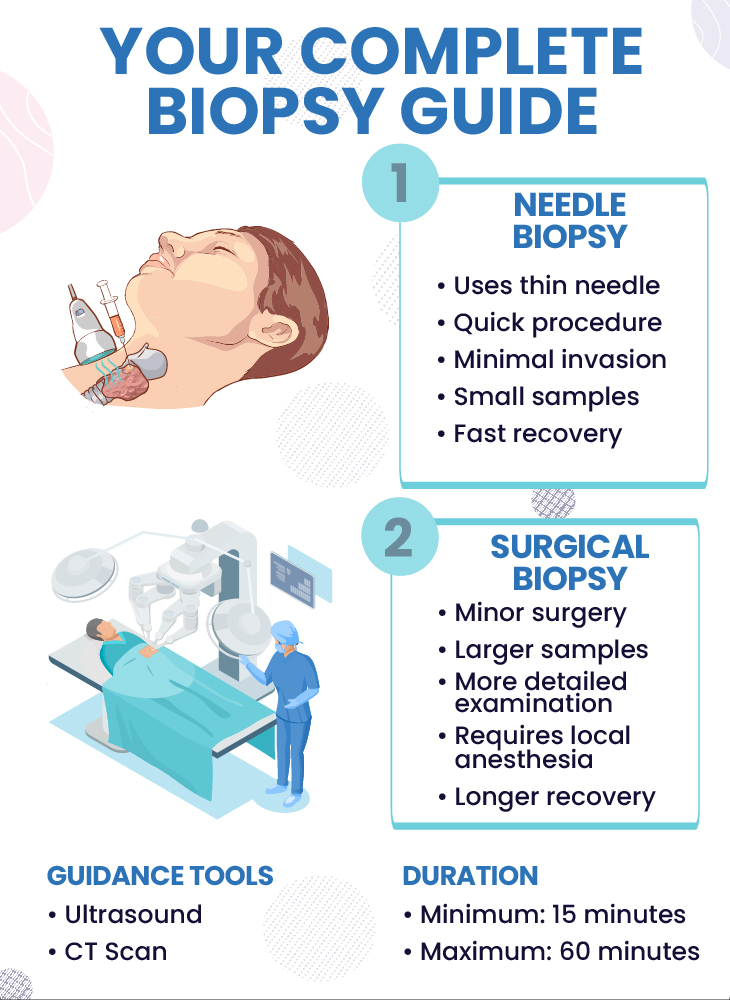 YOUR COMPLETE BIOPSY GUIDE

1

NEEDLE BIOPSY

• Uses thin needle
• Quick procedure
• Minimal invasion
• Small samples
• Fast recovery

2

SURGICAL BIOPSY

• Minor surgery
• Larger samples
• More detailed examination
• Requires local anesthesia
• Longer recovery

GUIDANCE TOOLS

• Ultrasound
• CT Scan

DURATION

• Minimum: 15 minutes
• Maximum: 60 minutes